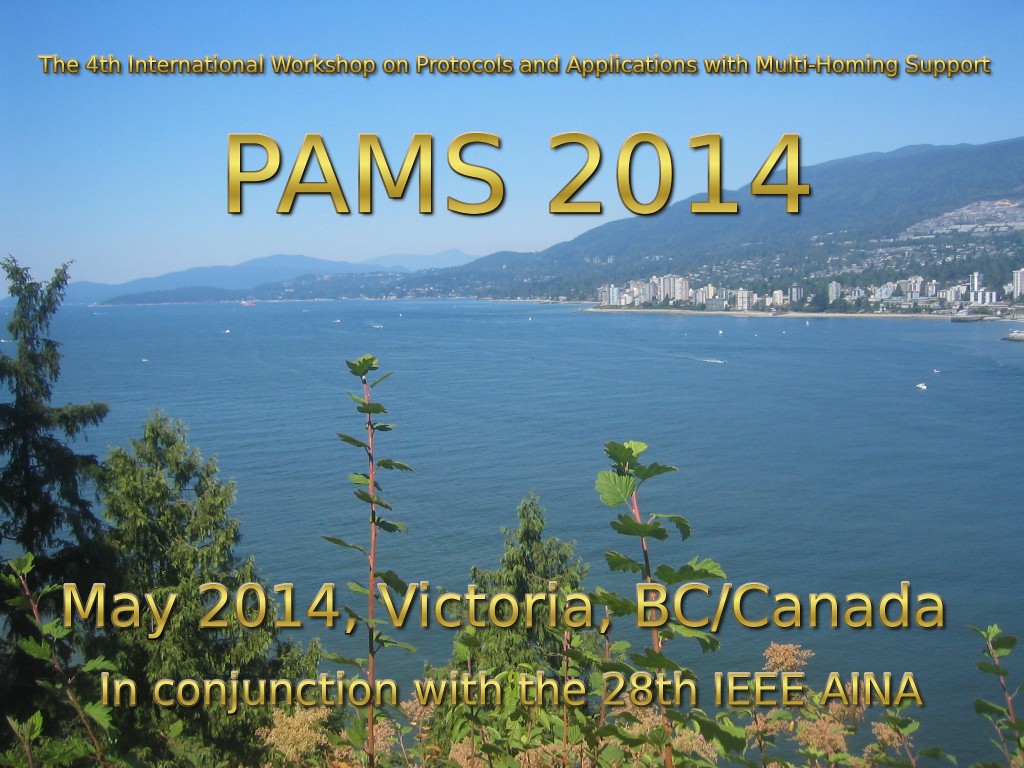 The 4th International Workshop on Protocols and Applications with Multi-Homing Support

PAMS 2014

May 2014, Victoria, BC/Canada

In conjunction with the 28th IEEE AINA